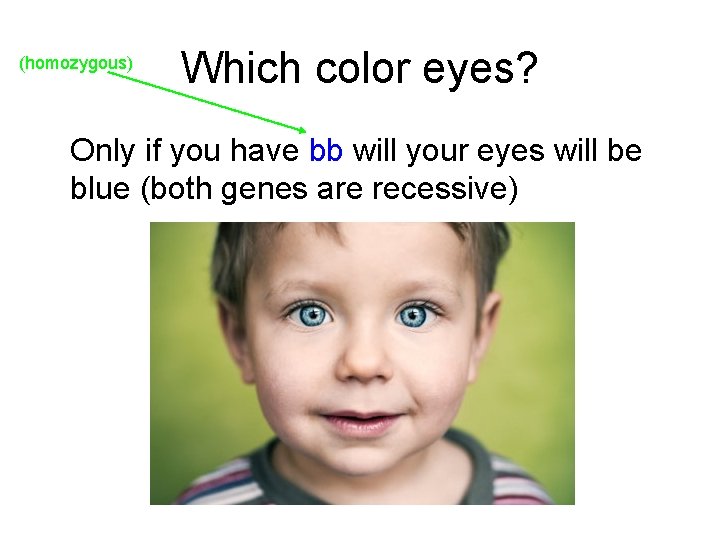 (homozygous)

Which color eyes?

Only if you have bb will your eyes will be blue (both genes are recessive)